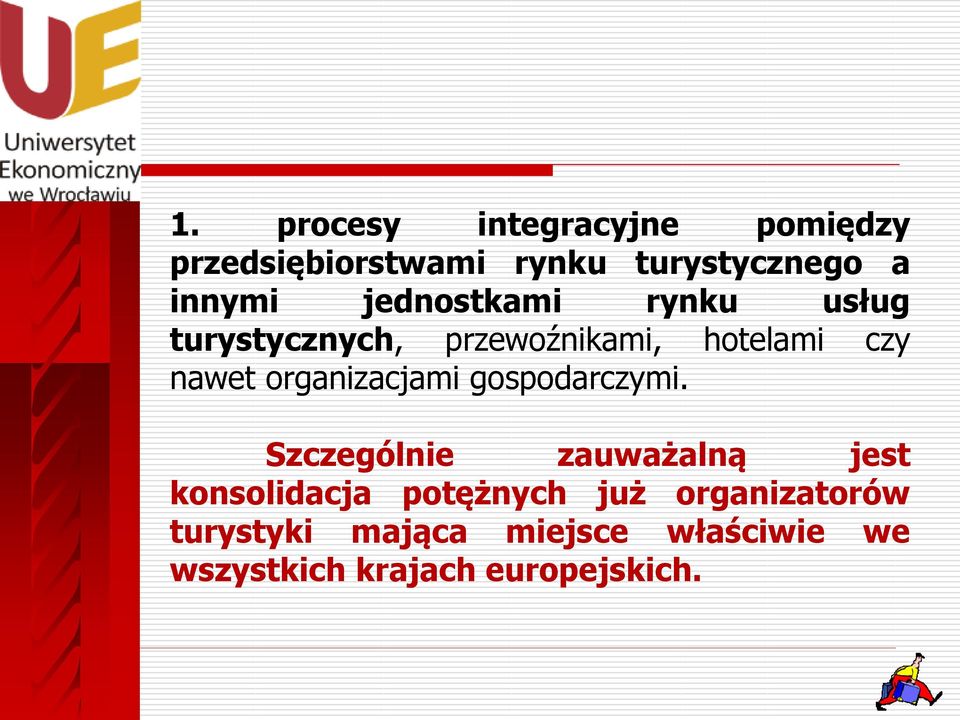 UE
Uniwersytet Ekonomiczny we Wrocławiu

1. procesy integracyjne pomiędzy przedsiębiorstwami rynku turystycznego a innymi jednostkami rynku usług turystycznych, przewoźnikami, hotelami czy nawet organizacjami gospodarczymi.

Szczególnie zauważalną jest konsolidacja potężnych już organizatorów turystyki mająca miejsce właściwie we wszystkich krajach europejskich.